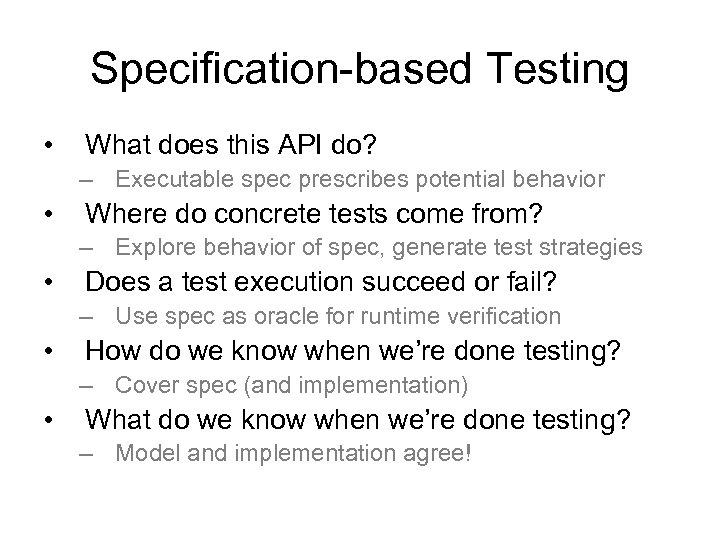 Specification-based Testing

• What does this API do?
  – Executable spec prescribes potential behavior
• Where do concrete tests come from?
  – Explore behavior of spec, generate test strategies
• Does a test execution succeed or fail?
  – Use spec as oracle for runtime verification
• How do we know when we're done testing?
  – Cover spec (and implementation)
• What do we know when we're done testing?
  – Model and implementation agree!